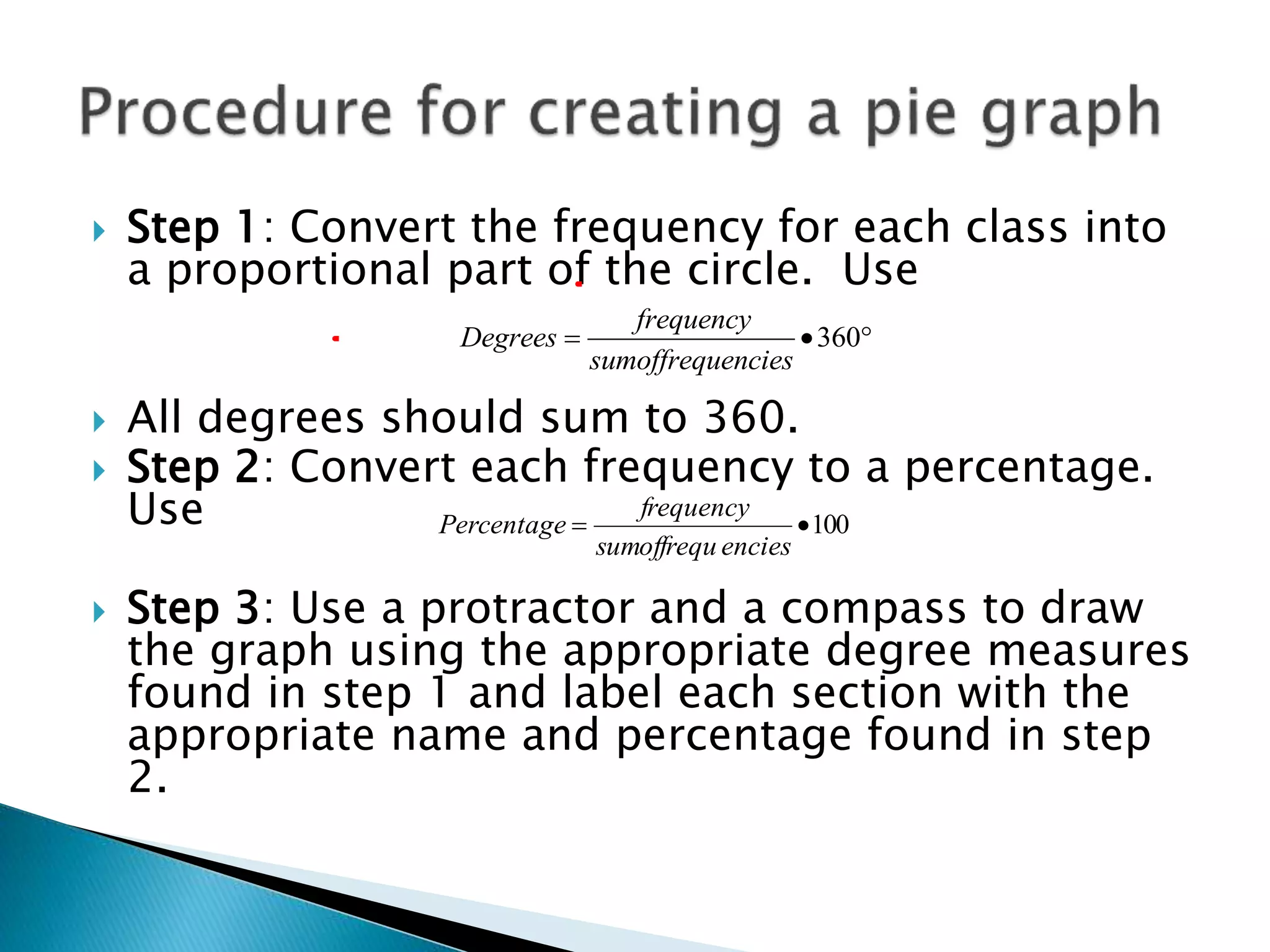 Procedure for creating a pie graph

Step 1: Convert the frequency for each class into a proportional part of the circle. Use

$Degrees = \frac{frequency}{sumoffrequencies} \bullet 360°$

All degrees should sum to 360.

Step 2: Convert each frequency to a percentage. Use

$Percentage = \frac{frequency}{sumoffrequ\ encies} \bullet 100$

Step 3: Use a protractor and a compass to draw the graph using the appropriate degree measures found in step 1 and label each section with the appropriate name and percentage found in step 2.